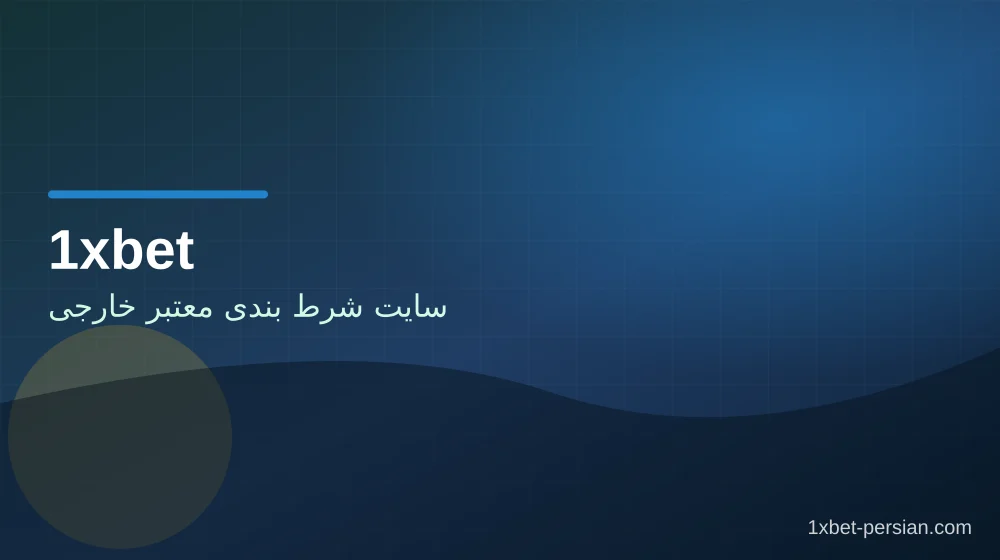 1xbet

سایت شرط بندی معتبر خارجی

1xbet-persian.com